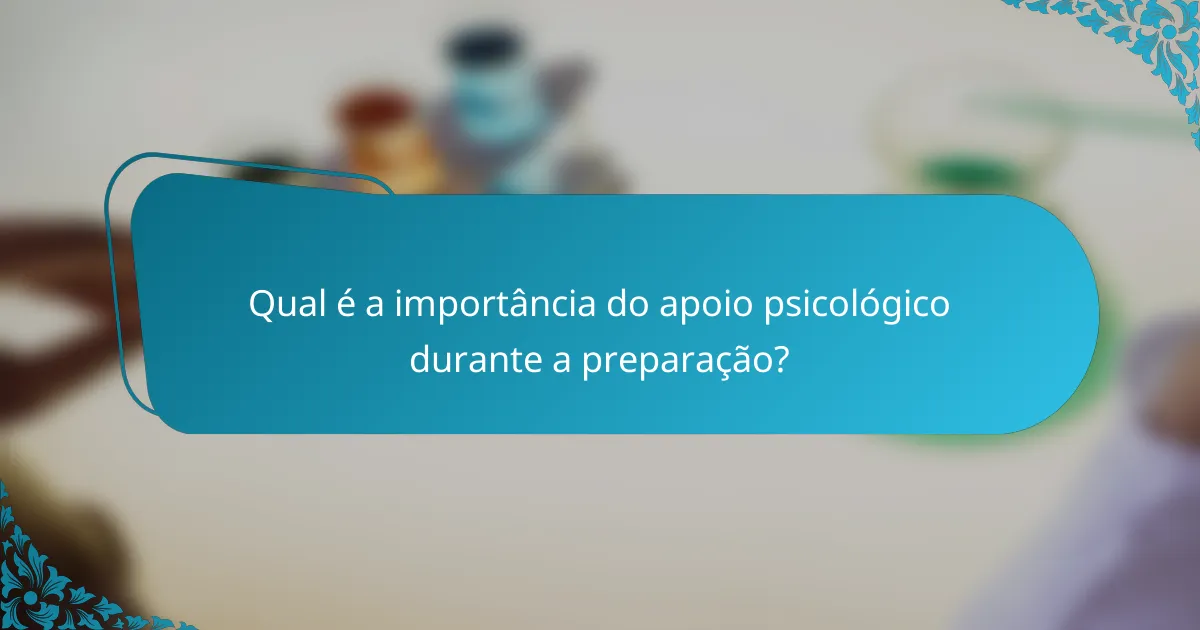 Qual é a importância do apoio psicológico durante a preparação?